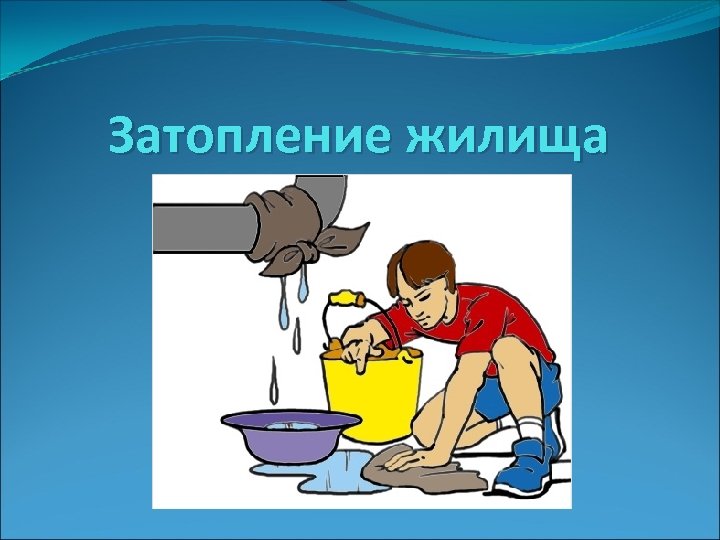 Затопление жилища